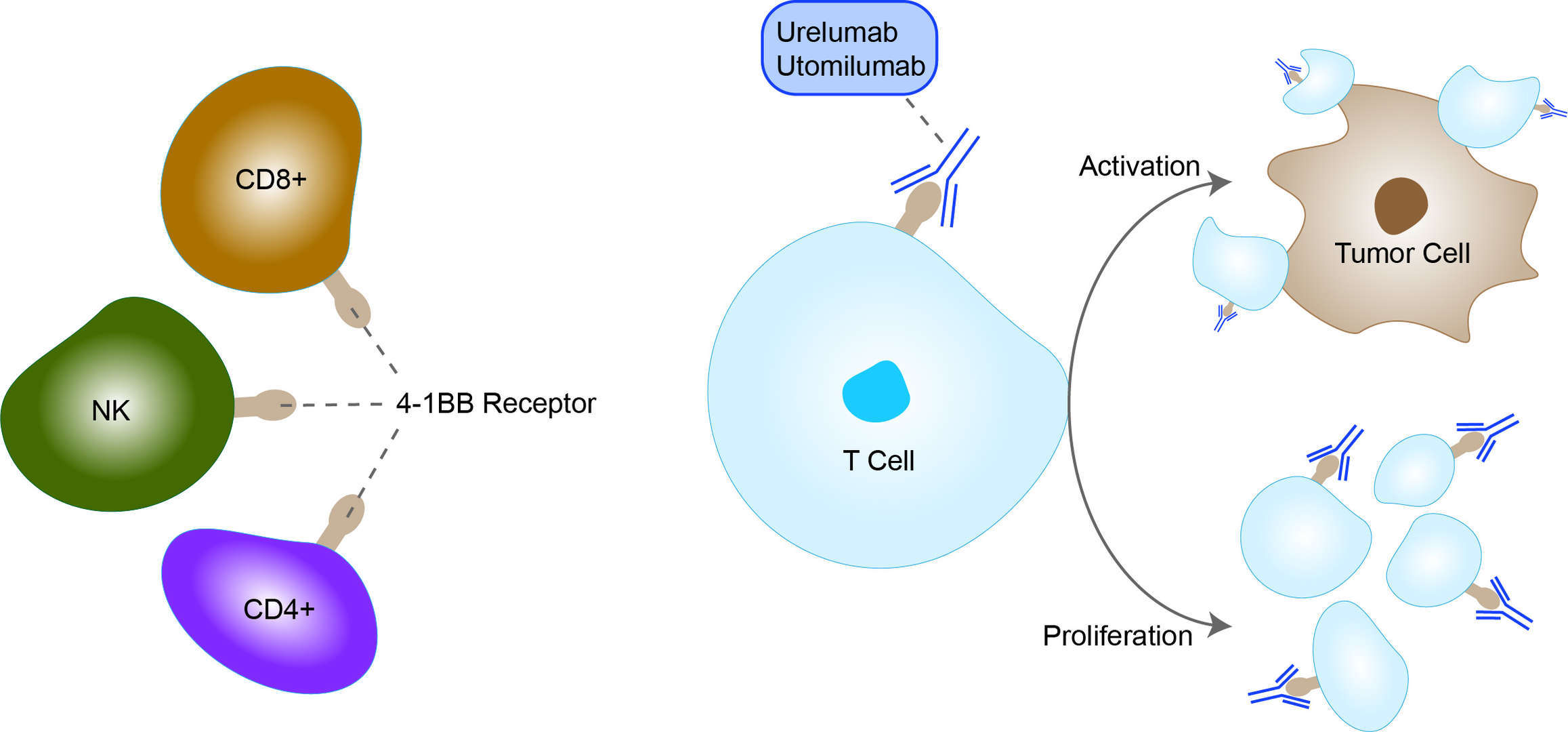 CD8+

NK

4-1BB Receptor

CD4+

Urelumab
Utomilumab

T Cell

Activation

Tumor Cell

Proliferation